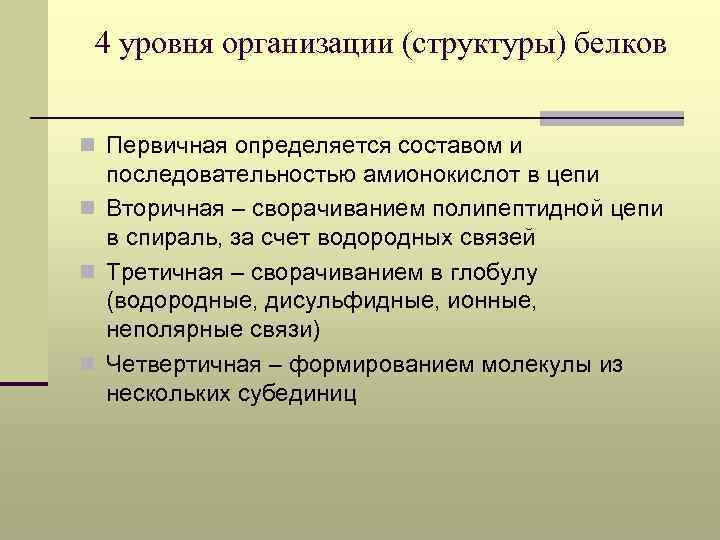 4 уровня организации (структуры) белков

Первичная определяется составом и последовательностью амионокислот в цепи

Вторичная – сворачиванием полипептидной цепи в спираль, за счет водородных связей

Третичная – сворачиванием в глобулу (водородные, дисульфидные, ионные, неполярные связи)

Четвертичная – формированием молекулы из нескольких субединиц